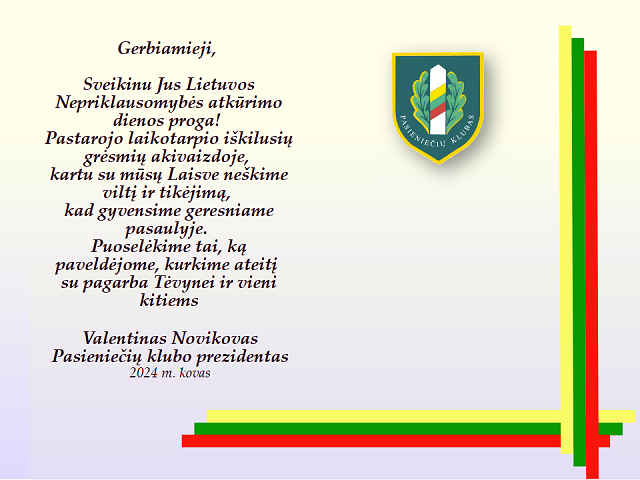 Gerbiamieji,

Sveikinu Jus Lietuvos Nepriklausomybės atkūrimo dienos proga!
Pastarojo laikotarpio iškilusių grėsmių akivaizdoje, kartu su mūsų Laisve neškime viltį ir tikėjimą, kad gyvensime geresniame pasaulyje.
Puoselėkime tai, ką paveldėjome, kurkime ateitį su pagarba Tėvynei ir vieni kitiems

Valentinas Novikovas
Pasieniečių klubo prezidentas
2024 m. kovas

PASIENIEČIŲ KLUBAS